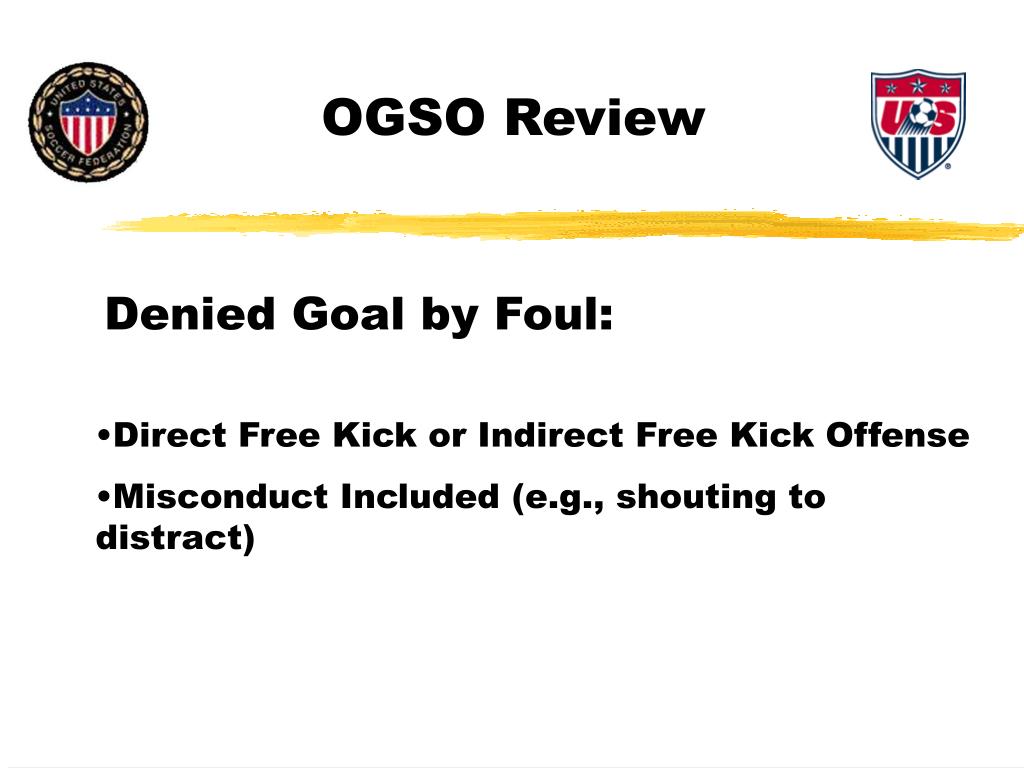 UNITED STATES SOCCER FEDERATION

OGSO Review

US

Denied Goal by Foul:

•Direct Free Kick or Indirect Free Kick Offense

•Misconduct Included (e.g., shouting to distract)